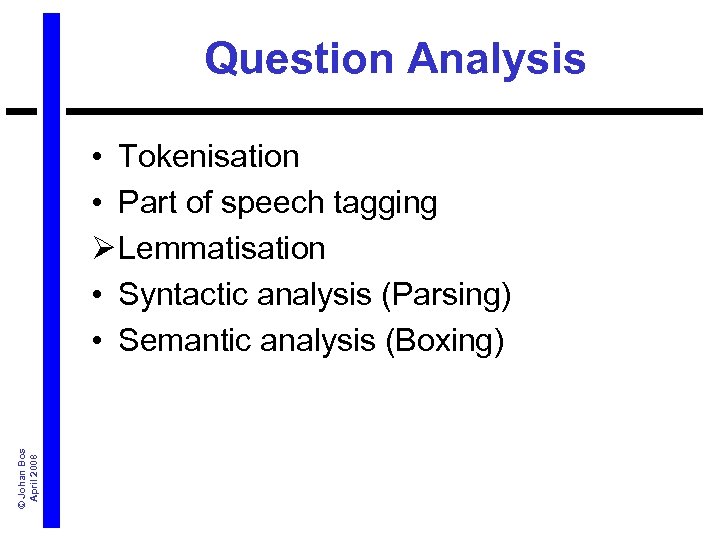 Question Analysis

• Tokenisation
• Part of speech tagging
➢ Lemmatisation
• Syntactic analysis (Parsing)
• Semantic analysis (Boxing)

© Johan Bos
April 2008